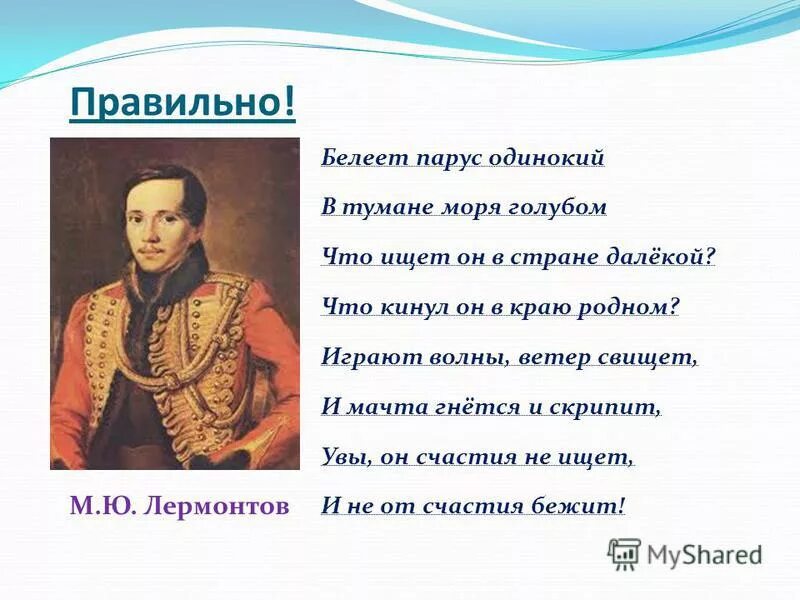 Правильно!

Белеет парус одинокий

В тумане моря голубом

Что ищет он в стране далёкой?

Что кинул он в краю родном?

Играют волны, ветер свищет,

И мачта гнётся и скрипит,

Увы, он счастия не ищет,

И не от счастия бежит!

М.Ю. Лермонтов

MyShared